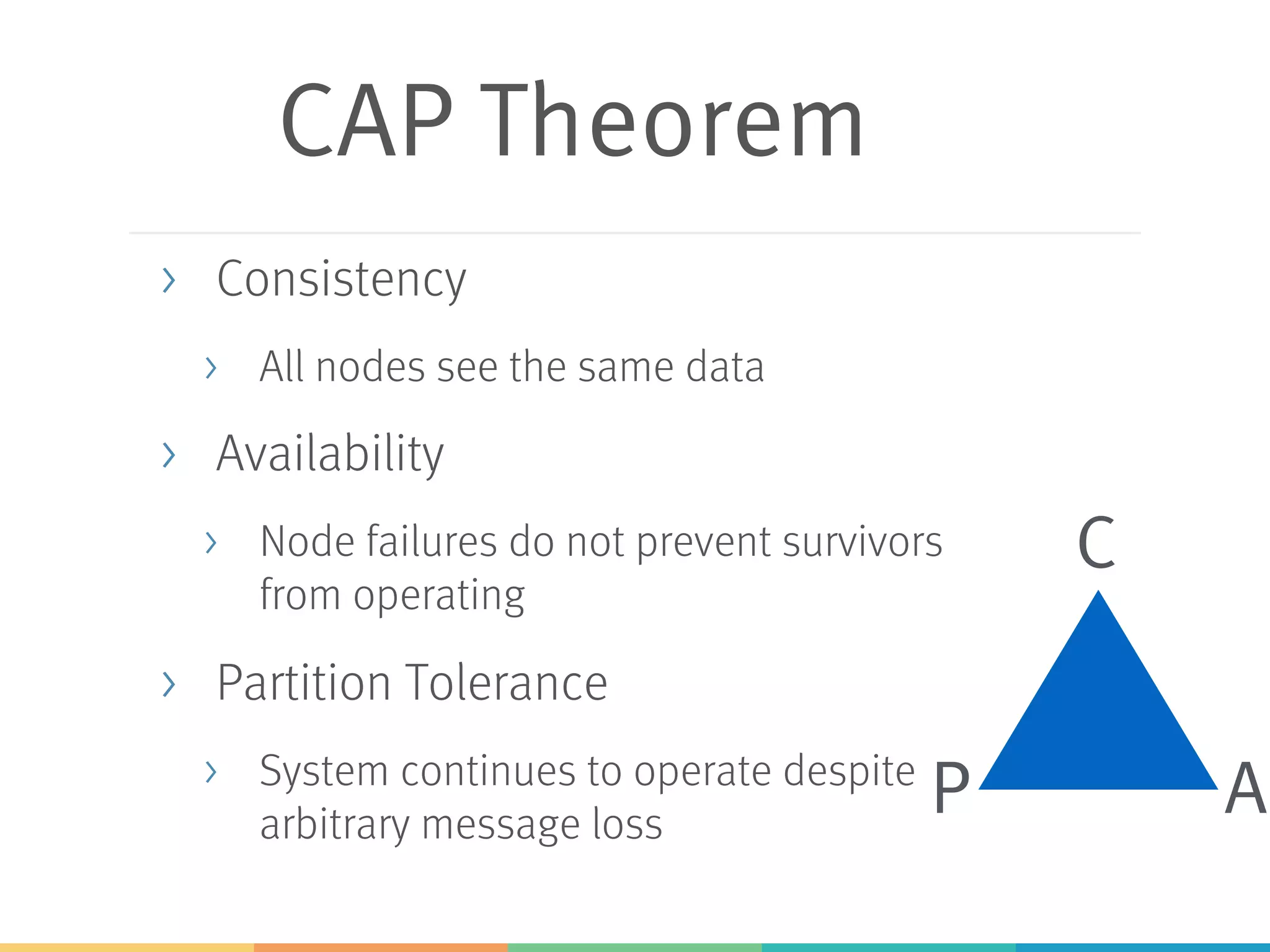 CAP Theorem

› Consistency

› All nodes see the same data

› Availability

› Node failures do not prevent survivors from operating

› Partition Tolerance

› System continues to operate despite arbitrary message loss

C

P

A